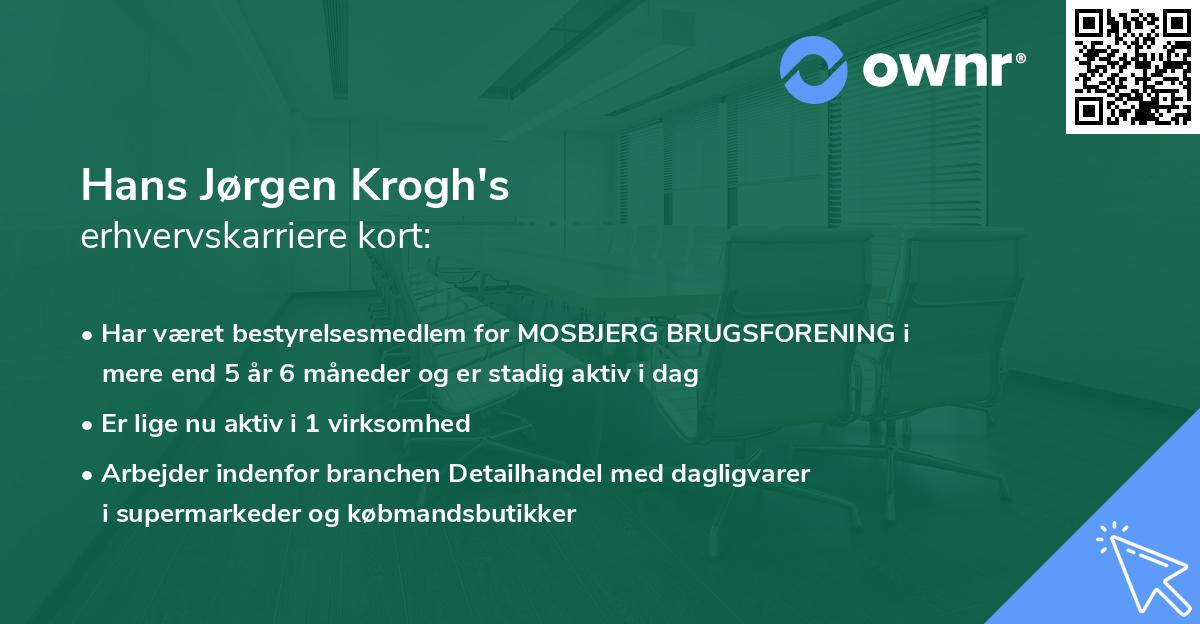 ownr®

Hans Jørgen Krogh's
erhvervskarriere kort:

• Har været bestyrelsesmedlem for MOSBJERG BRUGSFORENING i mere end 5 år 6 måneder og er stadig aktiv i dag

• Er lige nu aktiv i 1 virksomhed

• Arbejder indenfor branchen Detailhandel med dagligvarer i supermarkeder og købmandsbutikker